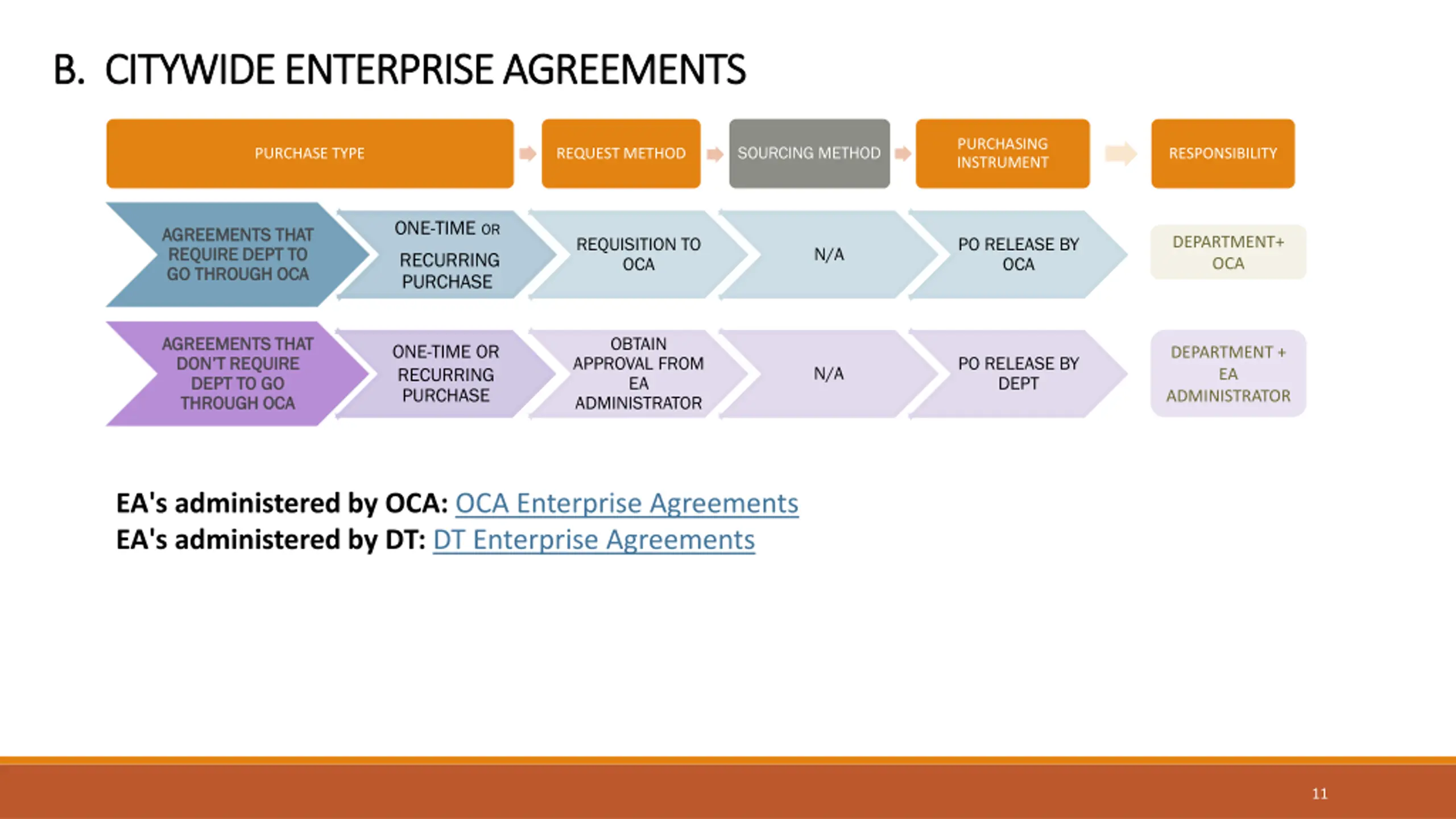 B. CITYWIDE ENTERPRISE AGREEMENTS

PURCHASE TYPE
REQUEST METHOD
SOURCING METHOD
PURCHASING INSTRUMENT
RESPONSIBILITY

AGREEMENTS THAT REQUIRE DEPT TO GO THROUGH OCA
ONE-TIME OR RECURRING PURCHASE
REQUISITION TO OCA
N/A
PO RELEASE BY OCA
DEPARTMENT+ OCA

AGREEMENTS THAT DON'T REQUIRE DEPT TO GO THROUGH OCA
ONE-TIME OR RECURRING PURCHASE
OBTAIN APPROVAL FROM EA ADMINISTRATOR
N/A
PO RELEASE BY DEPT
DEPARTMENT + EA ADMINISTRATOR

EA's administered by OCA: OCA Enterprise Agreements
EA's administered by DT: DT Enterprise Agreements

11